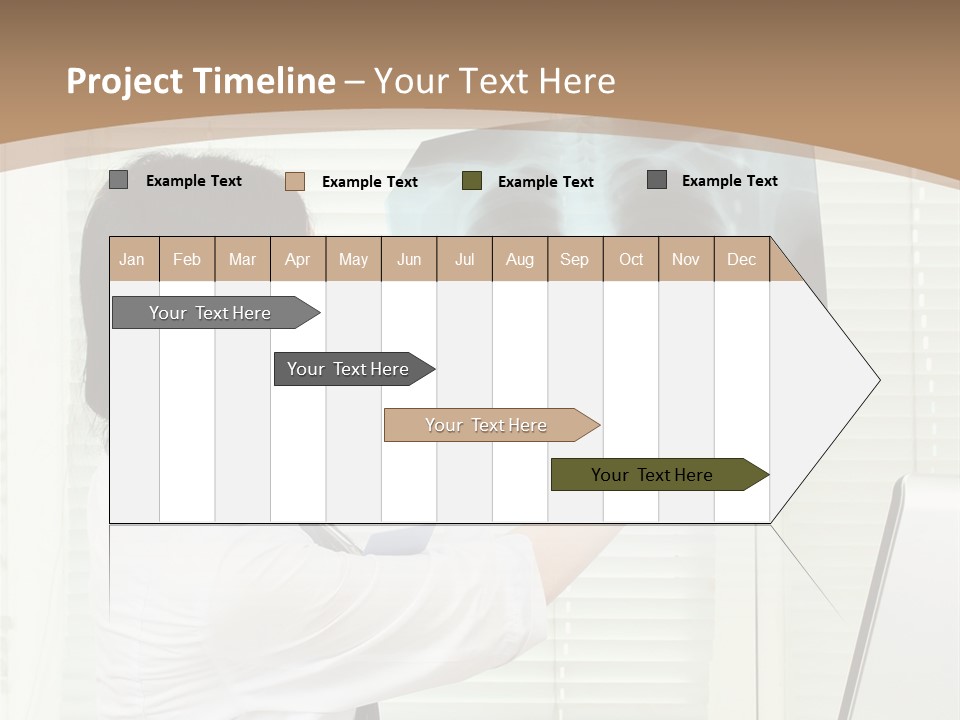 Project Timeline – Your Text Here

Example Text
Example Text
Example Text
Example Text

| Jan | Feb | Mar | Apr | May | Jun | Jul | Aug | Sep | Oct | Nov | Dec |
|---|---|---|---|---|---|---|---|---|---|---|---|

Your Text Here
Your Text Here
Your Text Here
Your Text Here